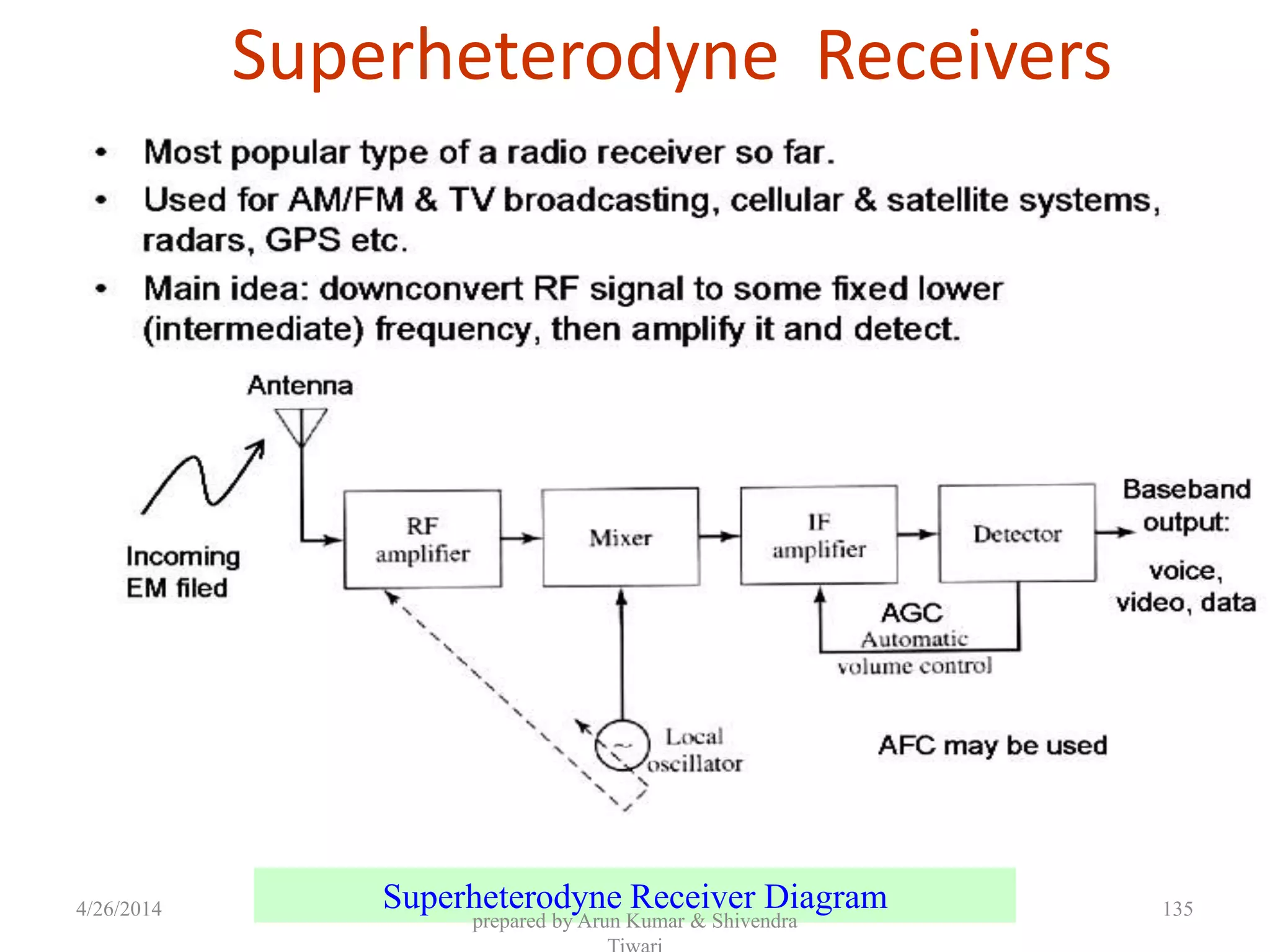 Superheterodyne Receivers

• Most popular type of a radio receiver so far.

• Used for AM/FM & TV broadcasting, cellular & satellite systems, radars, GPS etc.

• Main idea: downconvert RF signal to some fixed lower (intermediate) frequency, then amplify it and detect.

Antenna

Incoming EM filed

RF amplifier

Mixer

IF amplifier

Detector

Baseband output:

voice, video, data

AGC
Automatic volume control

Local oscillator

AFC may be used

Superheterodyne Receiver Diagram

4/26/2014

prepared by Arun Kumar & Shivendra Tiwari

135